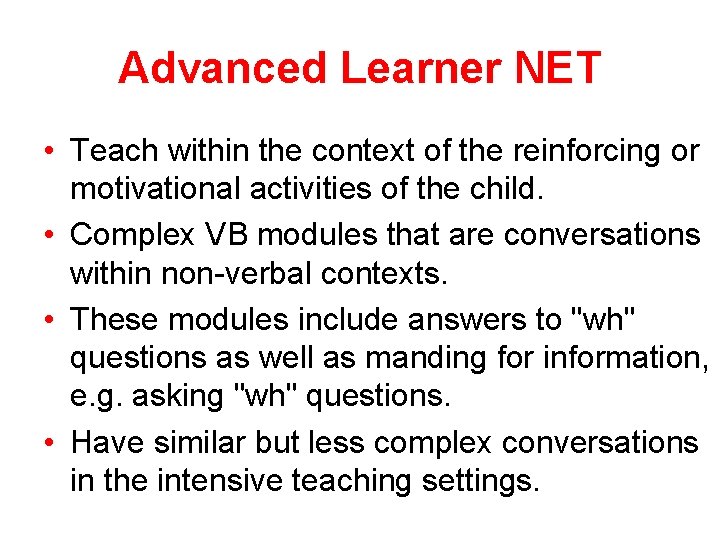 Advanced Learner NET

• Teach within the context of the reinforcing or motivational activities of the child.

• Complex VB modules that are conversations within non-verbal contexts.

• These modules include answers to "wh" questions as well as manding for information, e.g. asking "wh" questions.

• Have similar but less complex conversations in the intensive teaching settings.